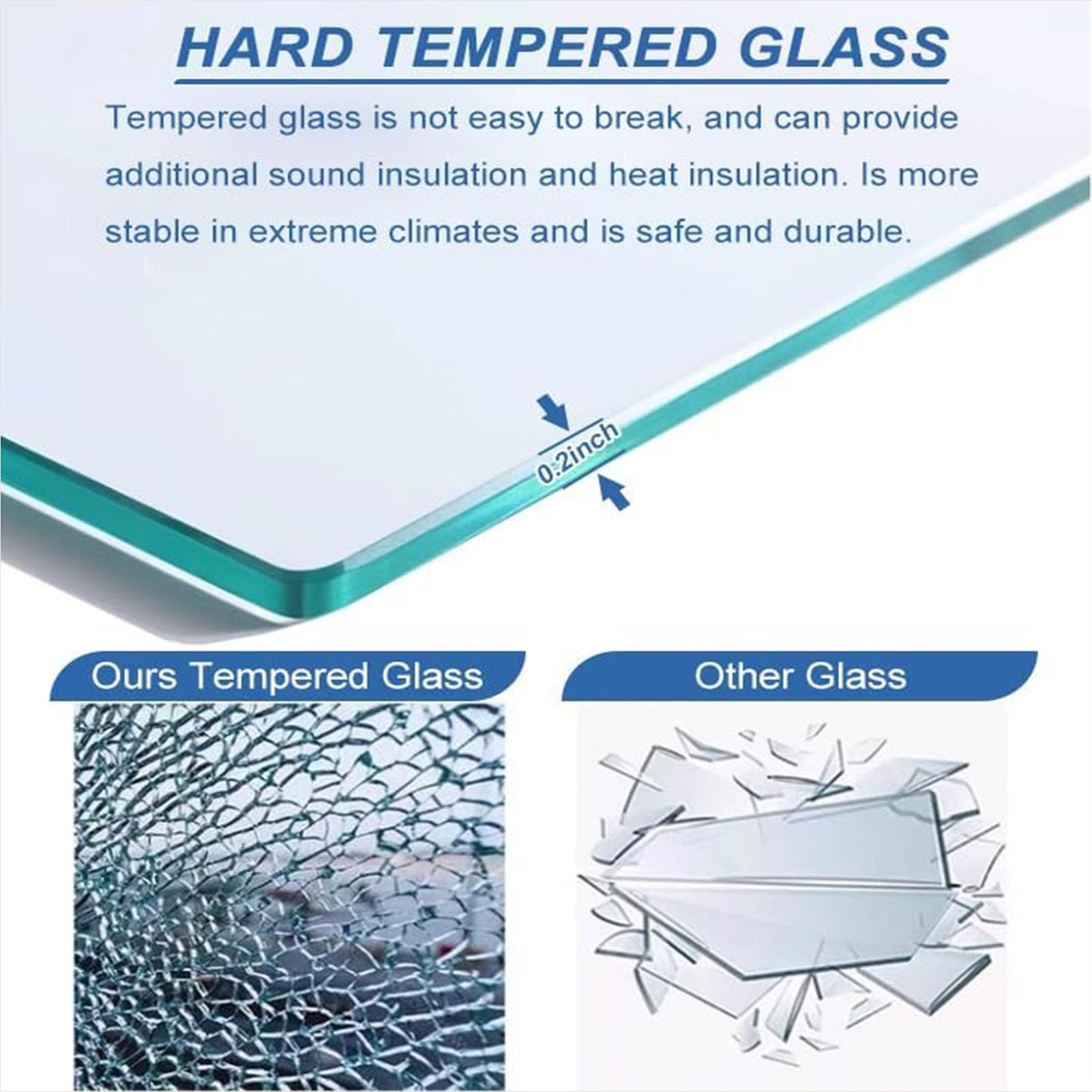 HARD TEMPERED GLASS

Tempered glass is not easy to break, and can provide additional sound insulation and heat insulation. Is more stable in extreme climates and is safe and durable.

0.2inch

Ours Tempered Glass

Other Glass